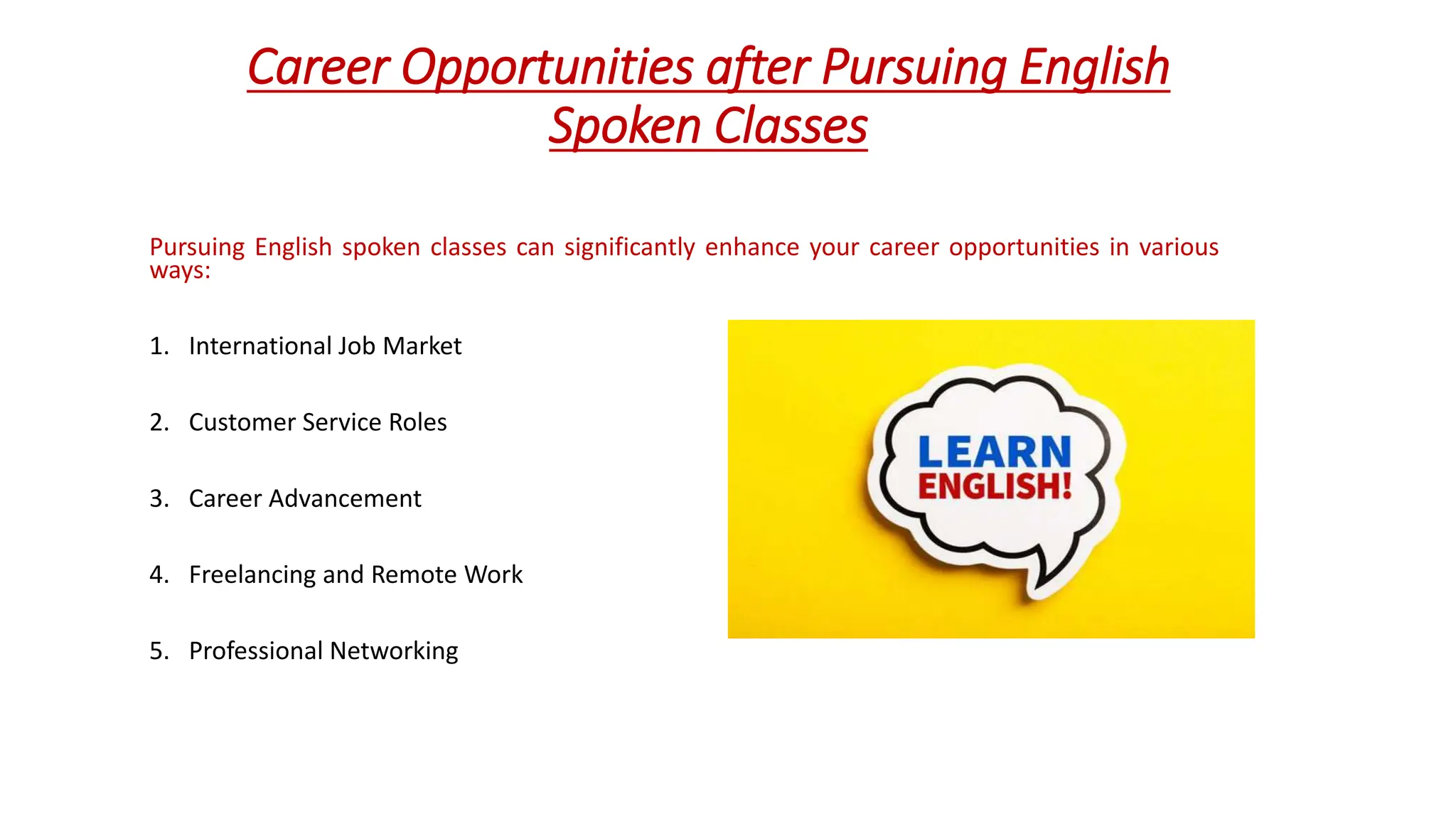 Career Opportunities after Pursuing English Spoken Classes

Pursuing English spoken classes can significantly enhance your career opportunities in various ways:

1. International Job Market

2. Customer Service Roles

3. Career Advancement

4. Freelancing and Remote Work

5. Professional Networking

LEARN ENGLISH!